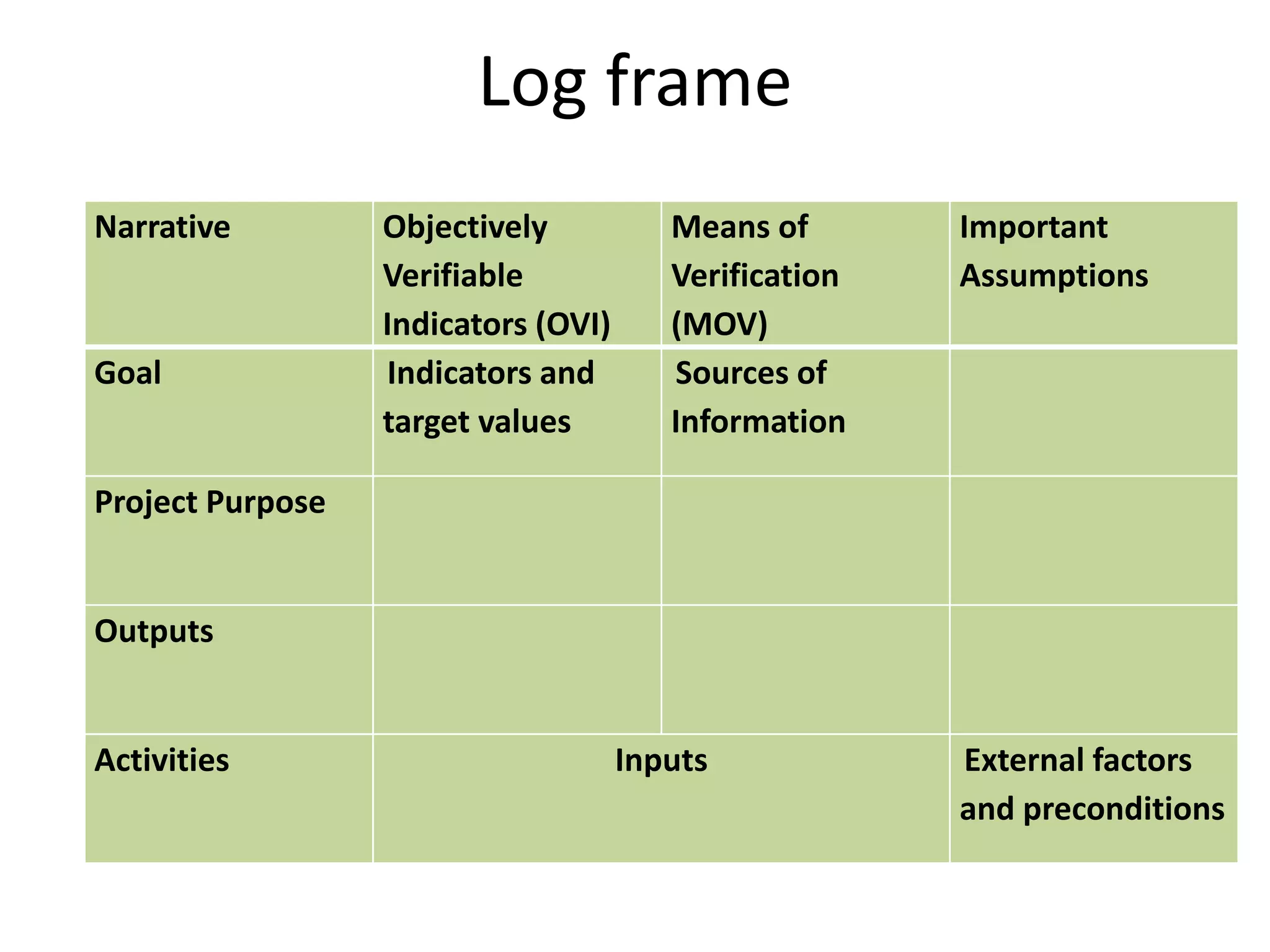 Log frame

| Narrative | Objectively Verifiable Indicators (OVI) | Means of Verification (MOV) | Important Assumptions |
|---|---|---|---|
| Goal | Indicators and target values | Sources of Information | |
| Project Purpose | | | |
| Outputs | | | |
| Activities | Inputs | | External factors and preconditions |